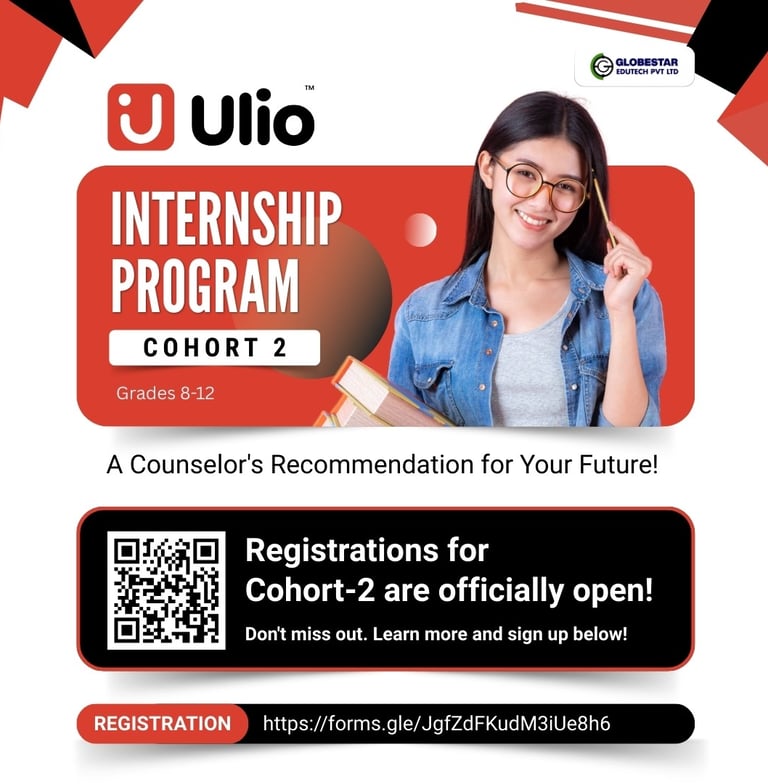 GLOBESTAR EDUTECH PVT LTD

Ulio™

INTERNSHIP PROGRAM

COHORT 2

Grades 8-12

A Counselor's Recommendation for Your Future!

Registrations for Cohort-2 are officially open!

Don't miss out. Learn more and sign up below!

REGISTRATION https://forms.gle/JgfZdFKudM3iUe8h6